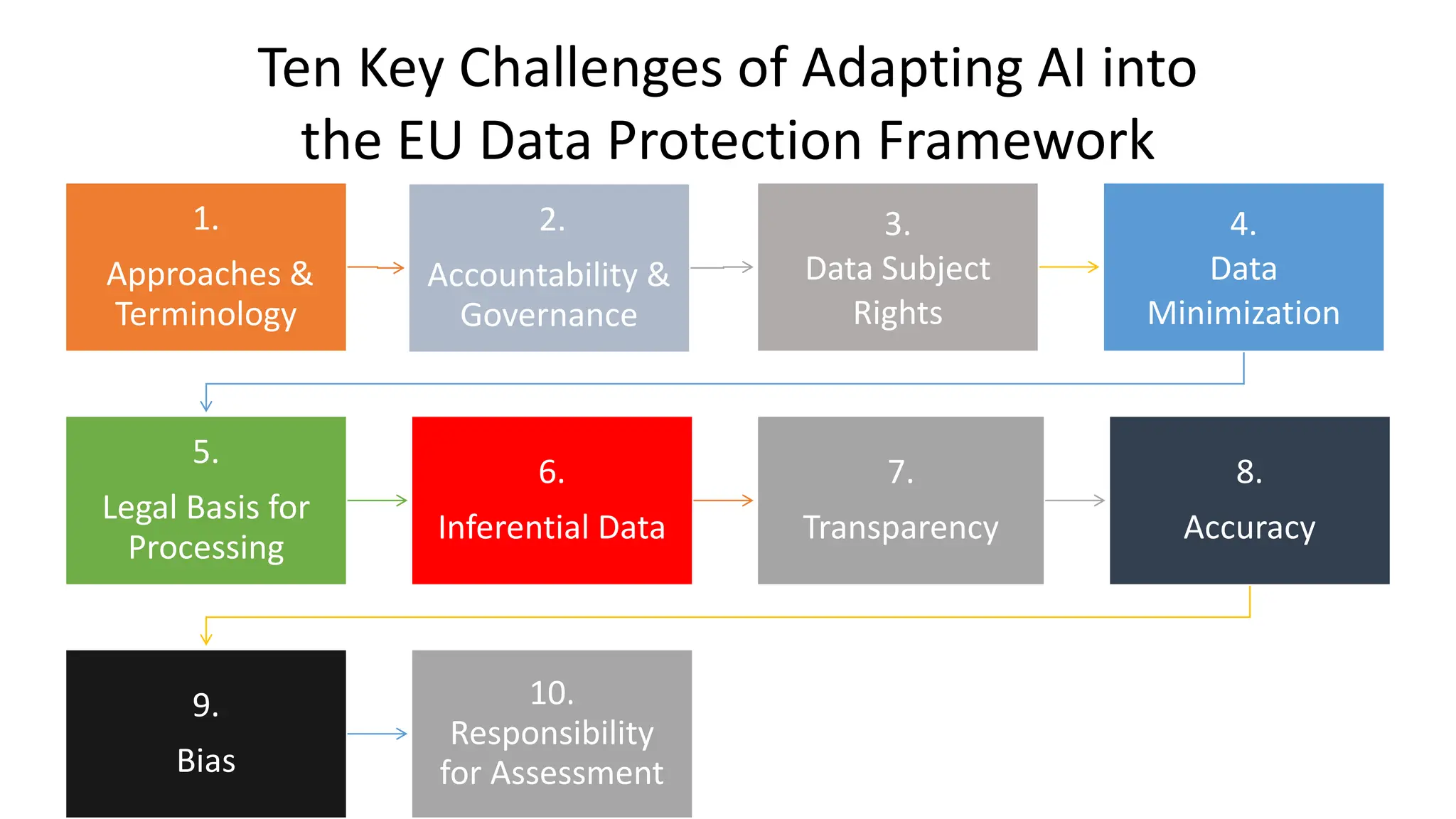 Ten Key Challenges of Adapting AI into the EU Data Protection Framework

1.
Approaches & Terminology

2.
Accountability & Governance

3.
Data Subject Rights

4.
Data Minimization

5.
Legal Basis for Processing

6.
Inferential Data

7.
Transparency

8.
Accuracy

9.
Bias

10.
Responsibility for Assessment